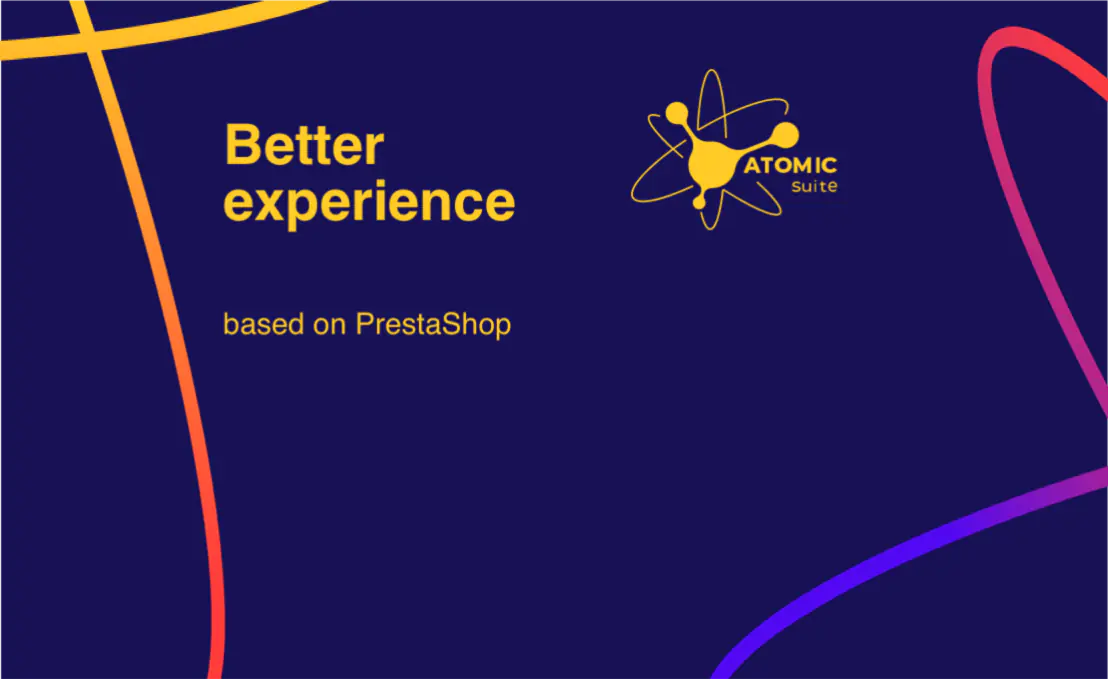 Better experience

ATOMIC suite

based on PrestaShop